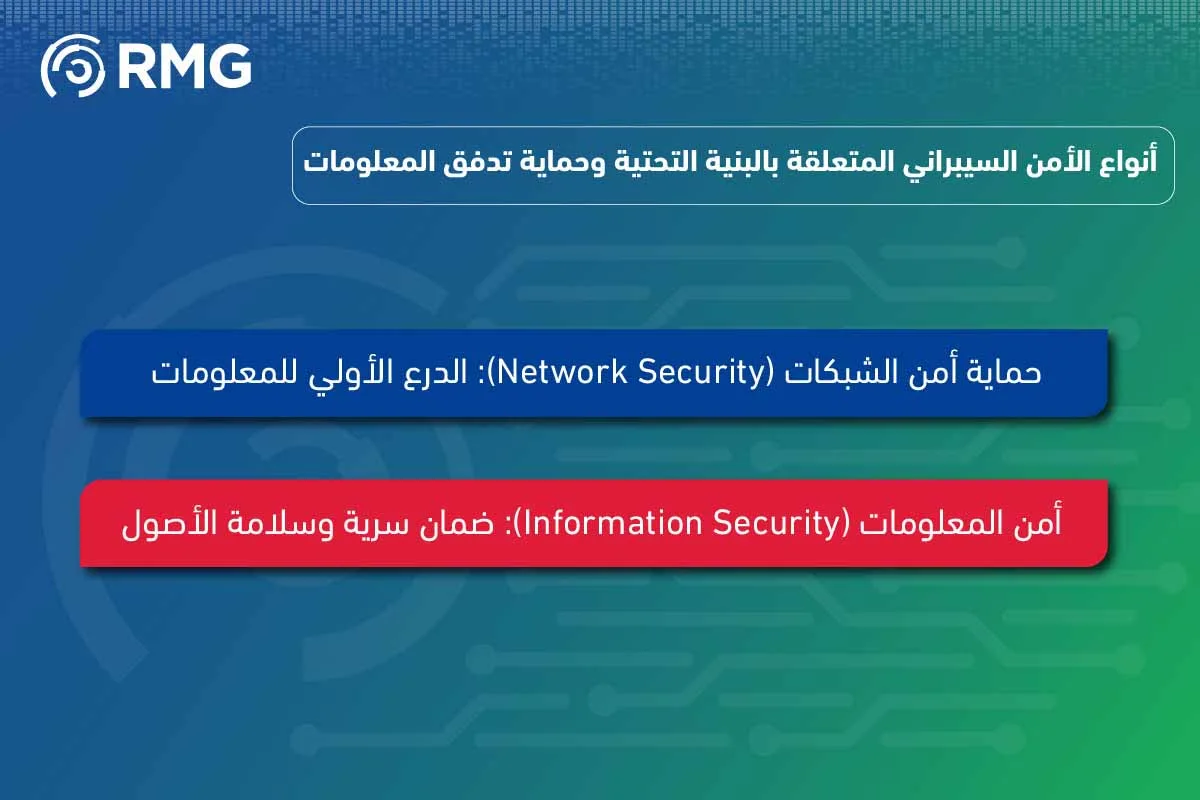 RMG

أنواع الأمن السيبراني المتعلقة بالبنية التحتية وحماية تدفق المعلومات

حماية أمن الشبكات (Network Security): الدرع الأولي للمعلومات

أمن المعلومات (Information Security): ضمان سرية وسلامة الأصول